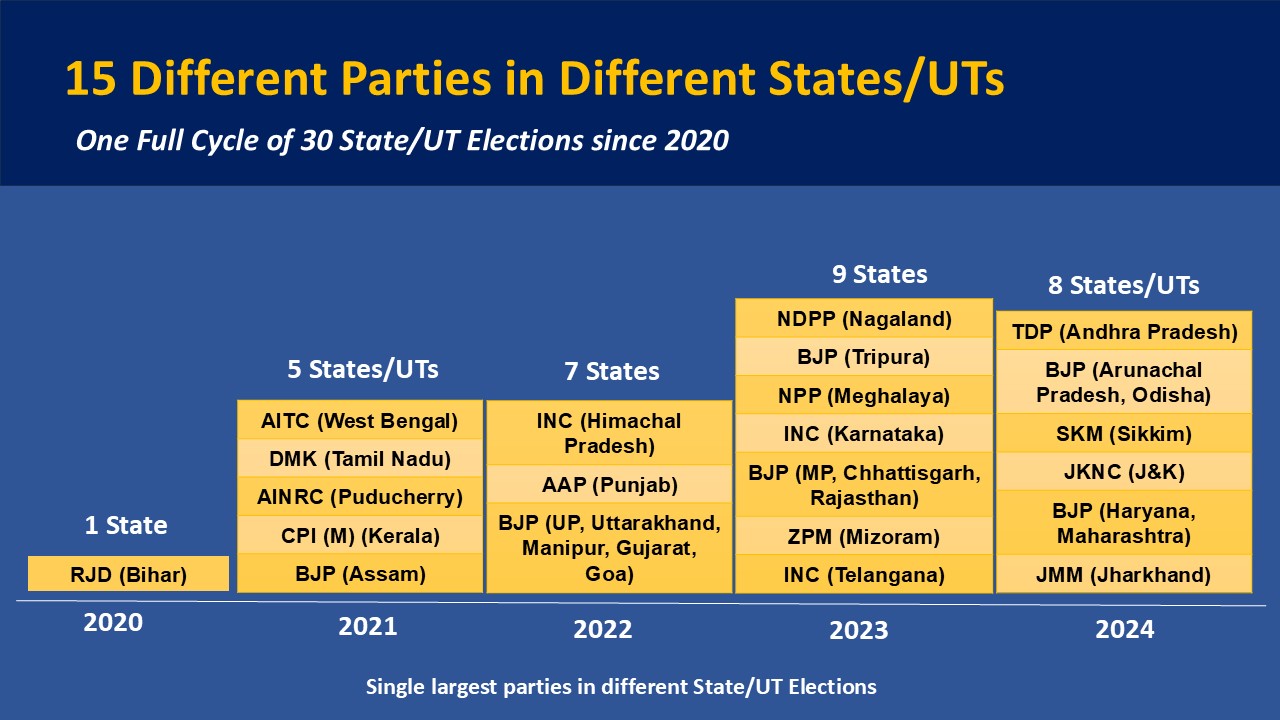 15 Different Parties in Different States/UTs

One Full Cycle of 30 State/UT Elections since 2020

1 State
RJD (Bihar)
2020

5 States/UTs
AITC (West Bengal)
DMK (Tamil Nadu)
AINRC (Puducherry)
CPI (M) (Kerala)
BJP (Assam)
2021

7 States
INC (Himachal Pradesh)
AAP (Punjab)
BJP (UP, Uttarakhand, Manipur, Gujarat, Goa)
2022

9 States
NDPP (Nagaland)
BJP (Tripura)
NPP (Meghalaya)
INC (Karnataka)
BJP (MP, Chhattisgarh, Rajasthan)
ZPM (Mizoram)
INC (Telangana)
2023

8 States/UTs
TDP (Andhra Pradesh)
BJP (Arunachal Pradesh, Odisha)
SKM (Sikkim)
JKNC (J&K)
BJP (Haryana, Maharashtra)
JMM (Jharkhand)
2024

Single largest parties in different State/UT Elections